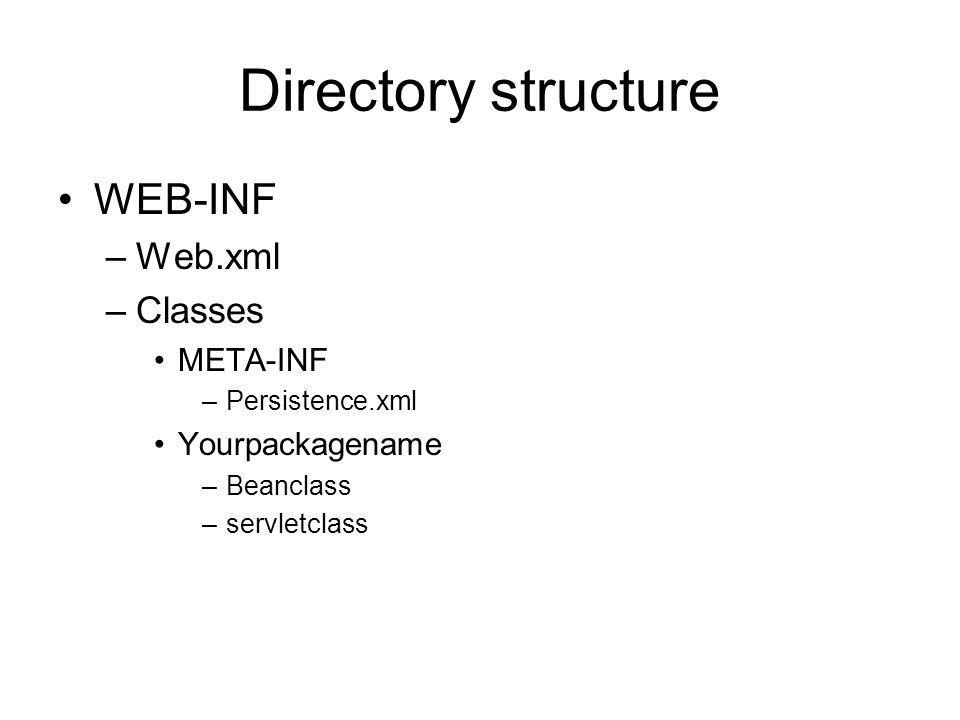 Directory structure

• WEB-INF
– Web.xml
– Classes
• META-INF
– Persistence.xml
• Yourpackagename
– Beanclass
– servletclass